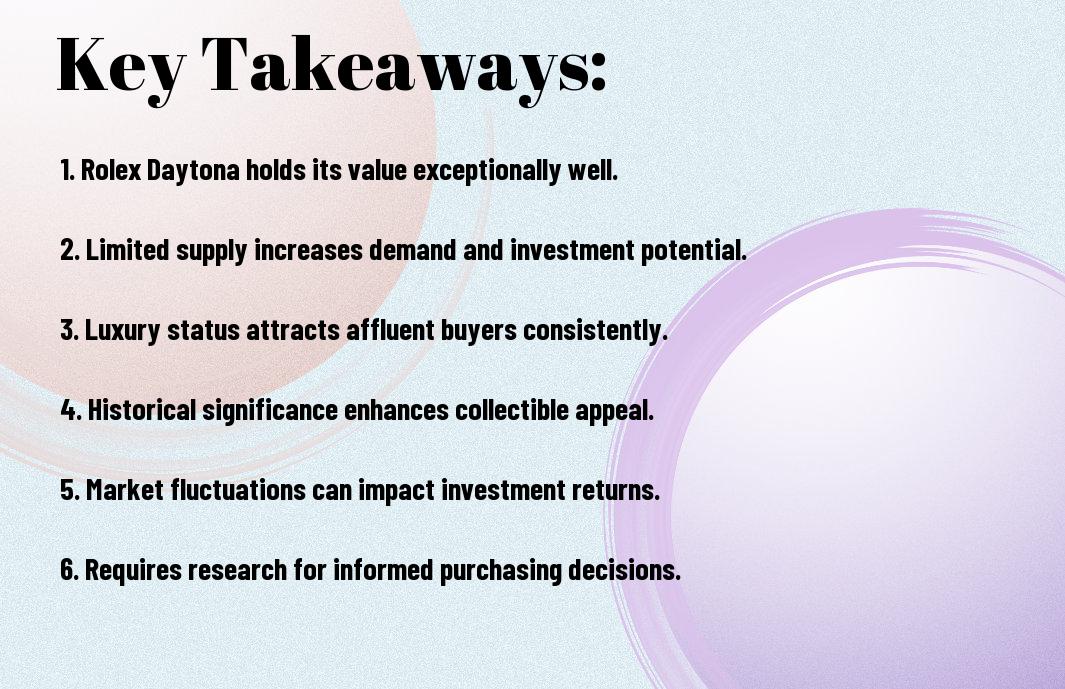 Key Takeaways:

1. Rolex Daytona holds its value exceptionally well.

2. Limited supply increases demand and investment potential.

3. Luxury status attracts affluent buyers consistently.

4. Historical significance enhances collectible appeal.

5. Market fluctuations can impact investment returns.

6. Requires research for informed purchasing decisions.